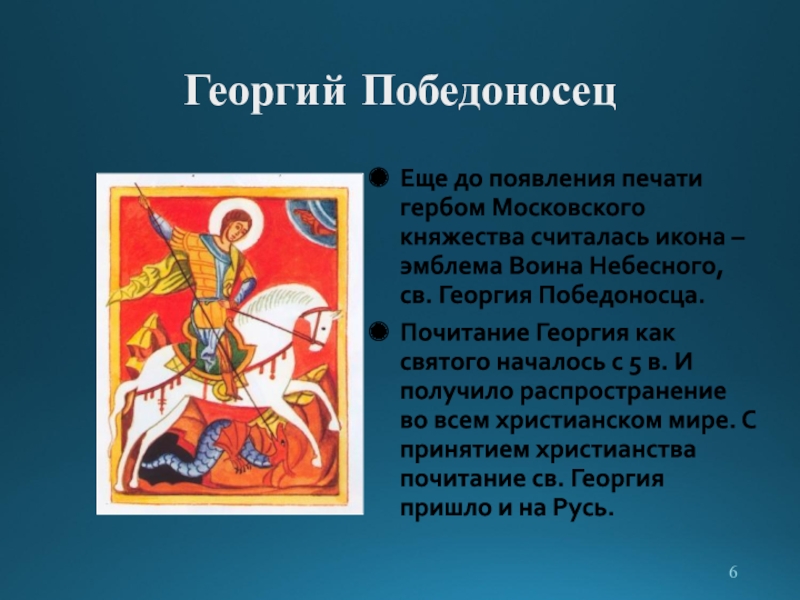 Георгий Победоносец

Еще до появления печати гербом Московского княжества считалась икона – эмблема Воина Небесного, св. Георгия Победоносца.

Почитание Георгия как святого началось с 5 в. И получило распространение во всем христианском мире. С принятием христианства почитание св. Георгия пришло и на Русь.

6